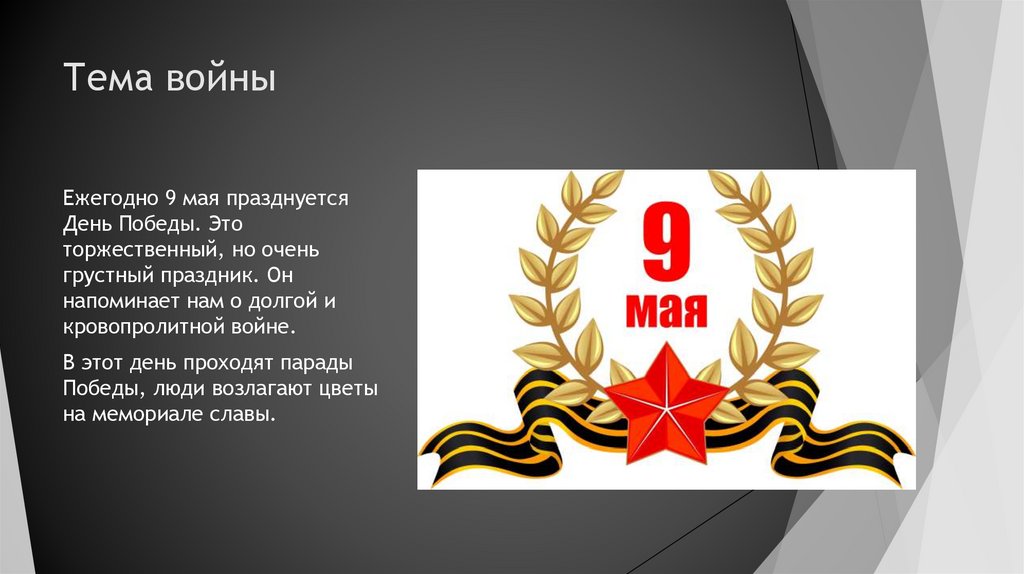 Тема войны

Ежегодно 9 мая празднуется День Победы. Это торжественный, но очень грустный праздник. Он напоминает нам о долгой и кровопролитной войне.

В этот день проходят парады Победы, люди возлагают цветы на мемориале славы.

9
мая